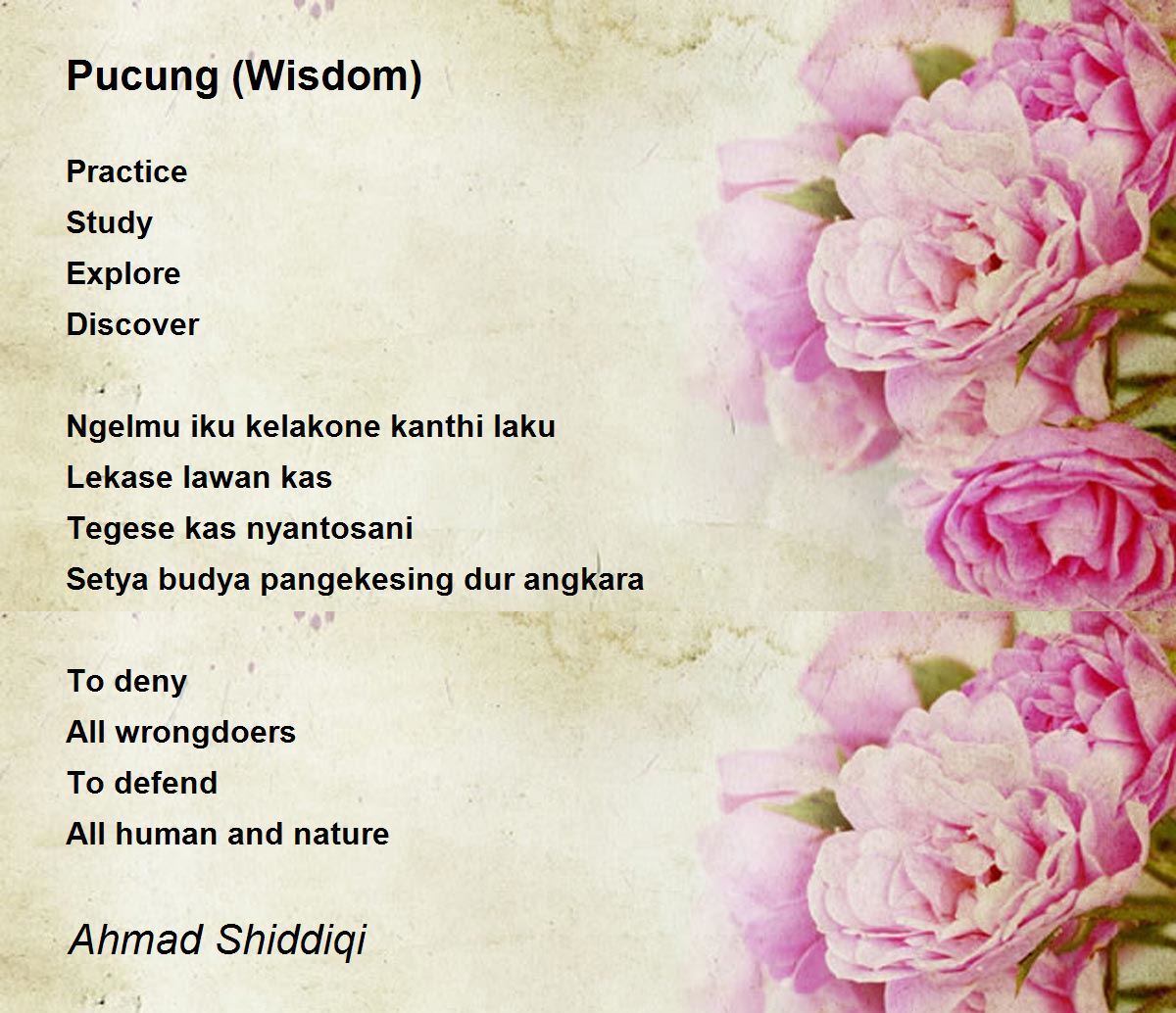 Pucung (Wisdom)

Practice
Study
Explore
Discover

Ngelmu iku kelakone kanthi laku
Lekase lawan kas
Tegese kas nyantosani
Setya budya pangekesing dur angkara

To deny
All wrongdoers
To defend
All human and nature

Ahmad Shiddiqi